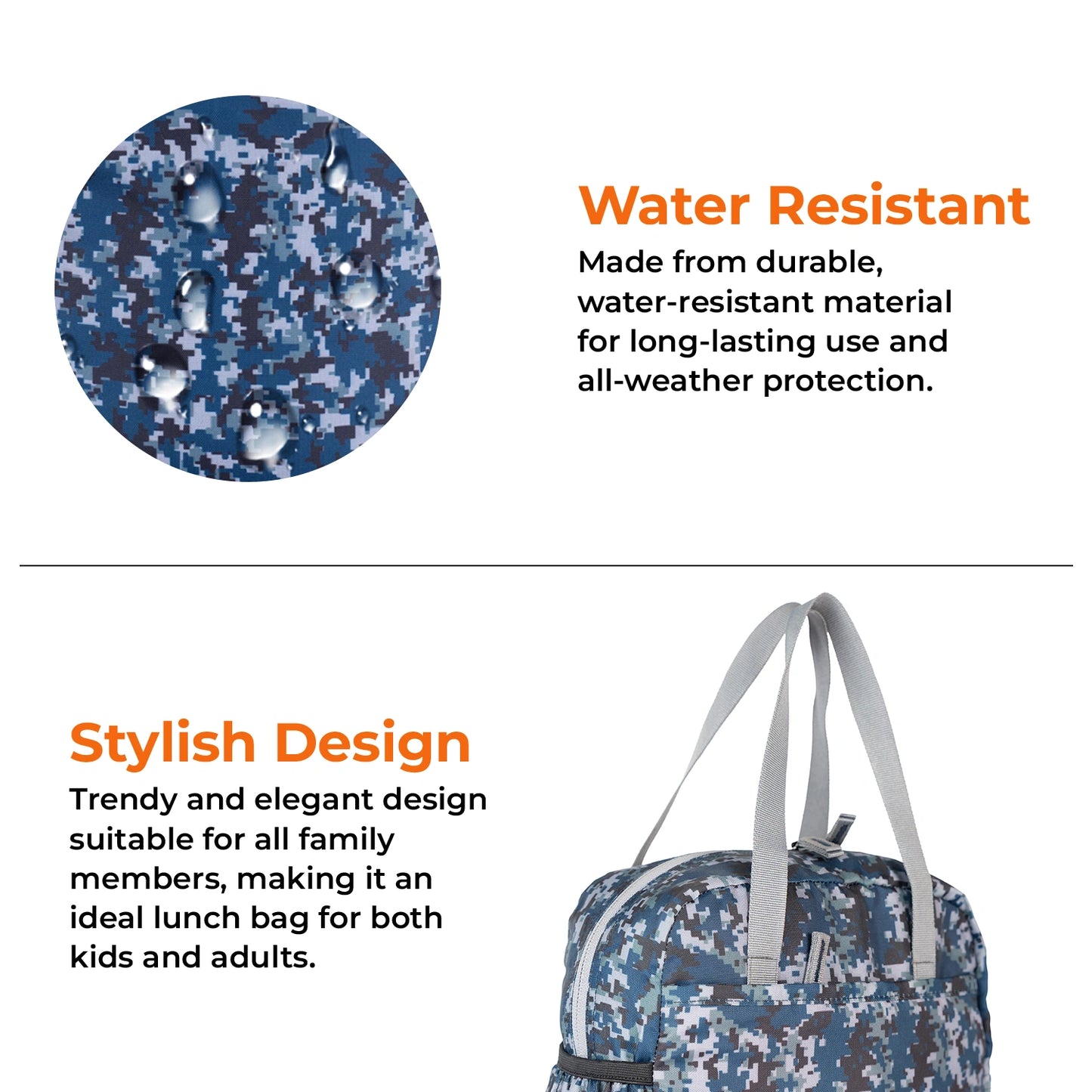 Water Resistant
Made from durable, water-resistant material for long-lasting use and all-weather protection.

Stylish Design
Trendy and elegant design suitable for all family members, making it an ideal lunch bag for both kids and adults.